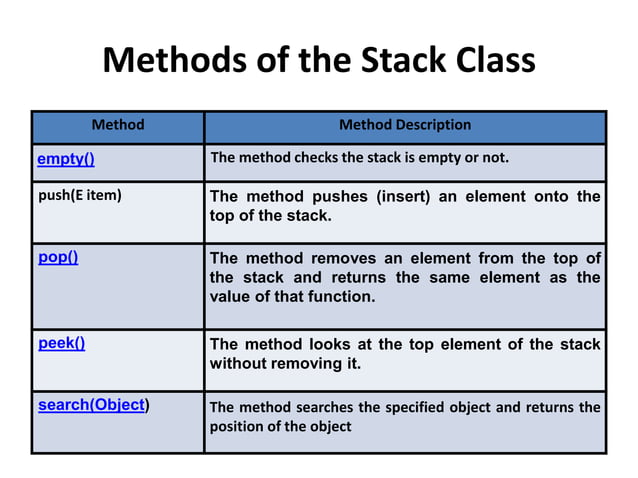 Methods of the Stack Class

| Method | Method Description |
|---|---|
| empty() | The method checks the stack is empty or not. |
| push(E item) | The method pushes (insert) an element onto the top of the stack. |
| pop() | The method removes an element from the top of the stack and returns the same element as the value of that function. |
| peek() | The method looks at the top element of the stack without removing it. |
| search(Object) | The method searches the specified object and returns the position of the object |